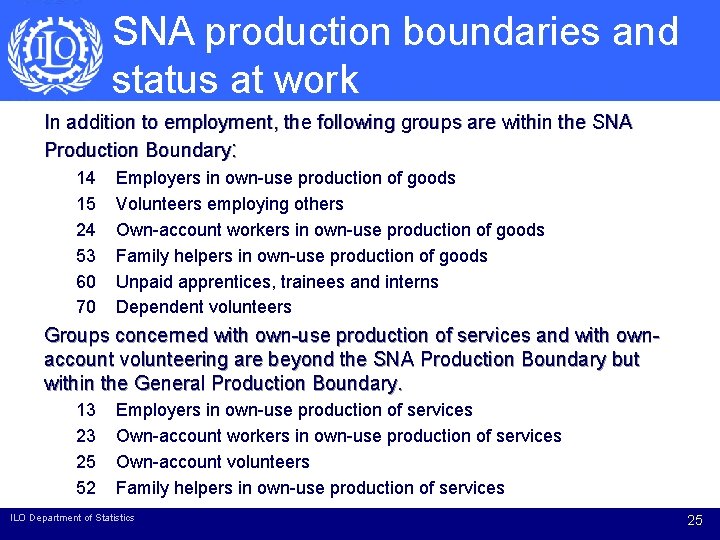 ILO

SNA production boundaries and status at work

In addition to employment, the following groups are within the SNA Production Boundary:

14 Employers in own-use production of goods
15 Volunteers employing others
24 Own-account workers in own-use production of goods
53 Family helpers in own-use production of goods
60 Unpaid apprentices, trainees and interns
70 Dependent volunteers

Groups concerned with own-use production of services and with own-account volunteering are beyond the SNA Production Boundary but within the General Production Boundary.

13 Employers in own-use production of services
23 Own-account workers in own-use production of services
25 Own-account volunteers
52 Family helpers in own-use production of services

ILO Department of Statistics

25